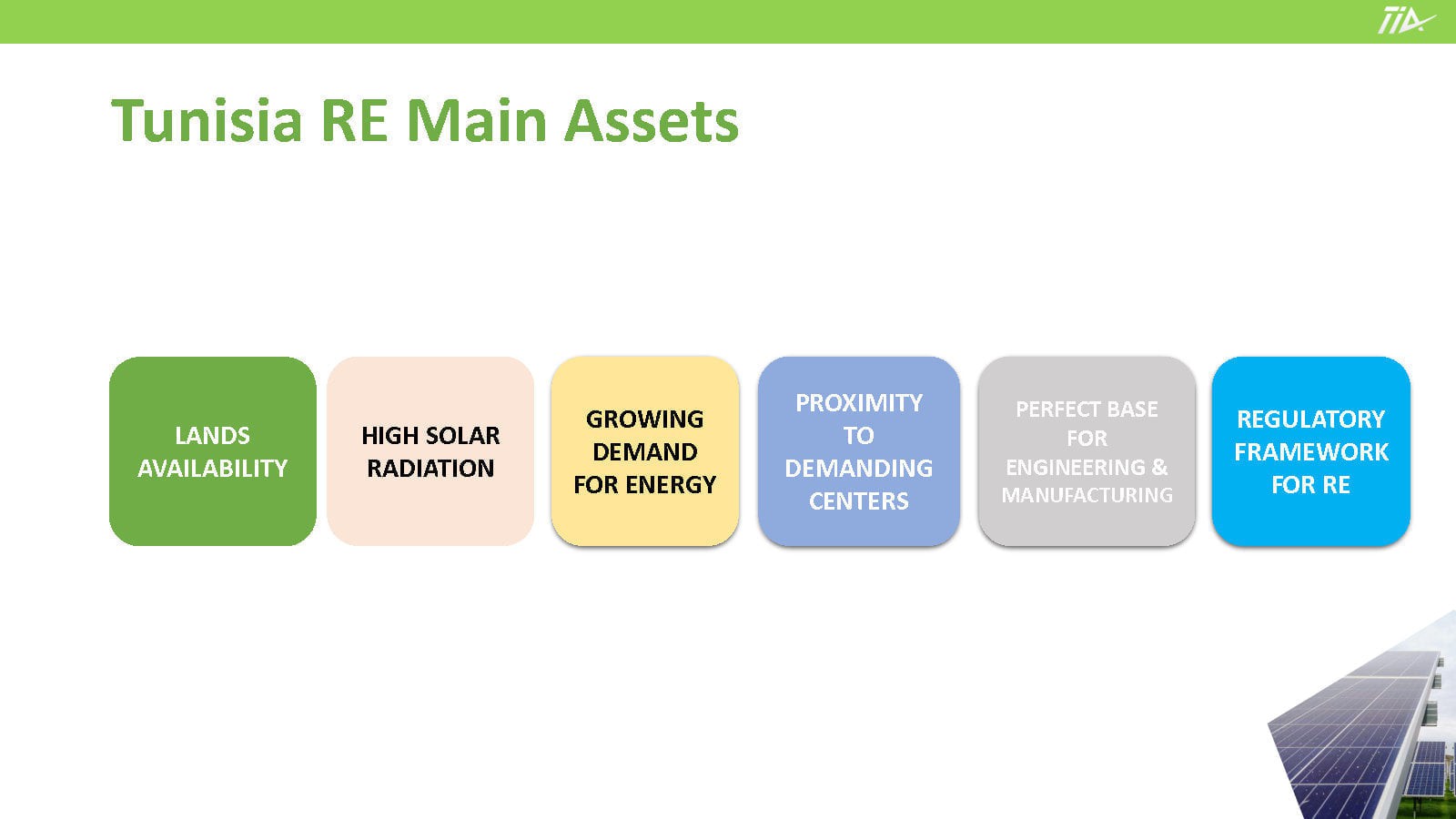 TIA

Tunisia RE Main Assets

LANDS AVAILABILITY

HIGH SOLAR RADIATION

GROWING DEMAND FOR ENERGY

PROXIMITY TO DEMANDING CENTERS

PERFECT BASE FOR ENGINEERING & MANUFACTURING

REGULATORY FRAMEWORK FOR RE